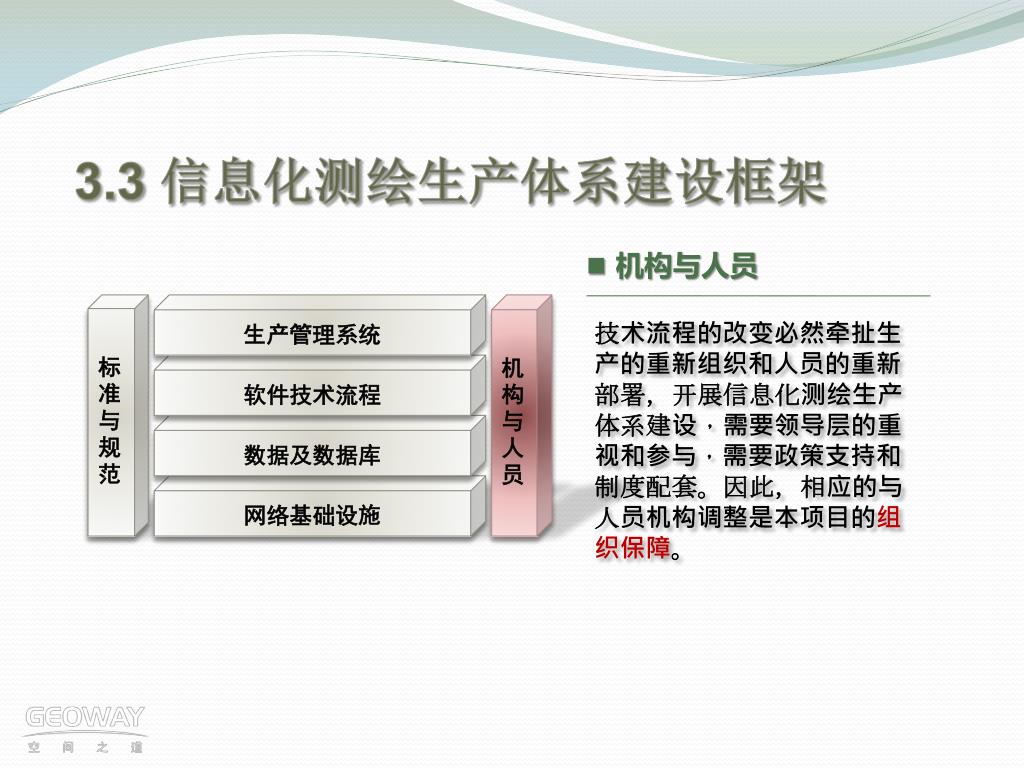 3.3 信息化测绘生产体系建设框架

标准与规范

生产管理系统

软件技术流程

数据及数据库

网络基础设施

机构与人员

■ 机构与人员

技术流程的改变必然牵扯生产的重新组织和人员的重新部署，开展信息化测绘生产体系建设，需要领导层的重视和参与，需要政策支持和制度配套。因此，相应的与人员机构调整是本项目的组织保障。

GEOWAY
空 间 之 道